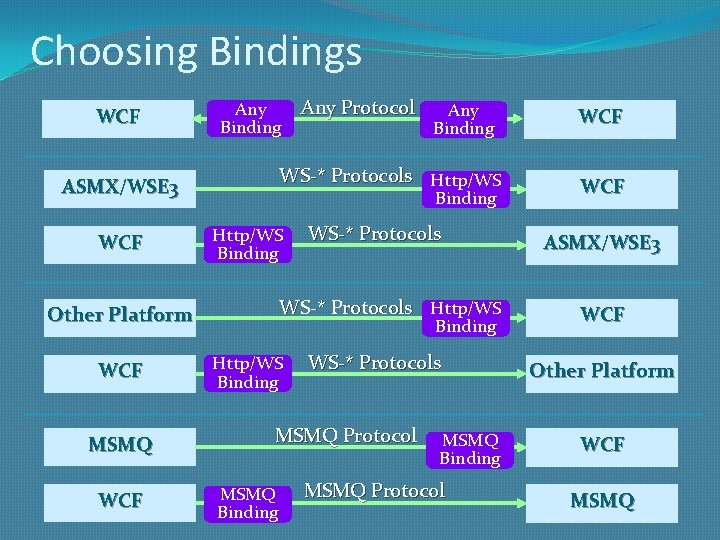 Choosing Bindings

WCF Any Binding Any Protocol Any Binding WCF

ASMX/WSE3 WS-* Protocols Http/WS Binding WCF

WCF Http/WS Binding WS-* Protocols ASMX/WSE3

Other Platform WS-* Protocols Http/WS Binding WCF

WCF Http/WS Binding WS-* Protocols Other Platform

MSMQ MSMQ Protocol MSMQ Binding WCF

WCF MSMQ Binding MSMQ Protocol MSMQ